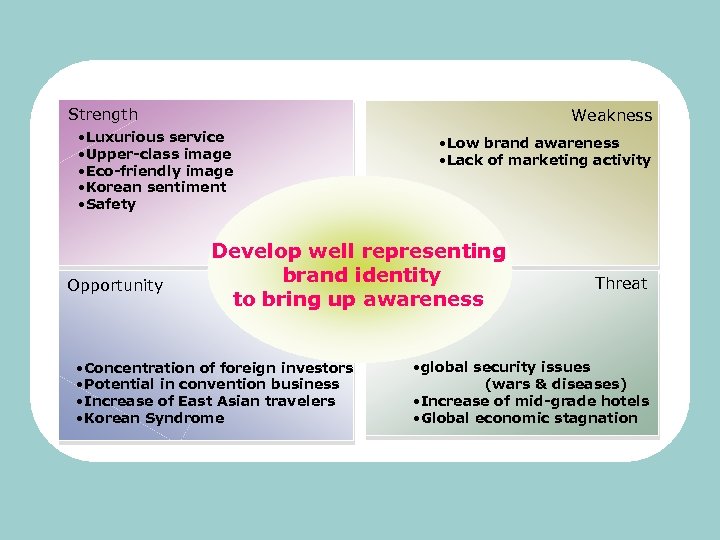 Strength
•Luxurious service
•Upper-class image
•Eco-friendly image
•Korean sentiment
•Safety

Weakness
•Low brand awareness
•Lack of marketing activity

Develop well representing brand identity to bring up awareness

Opportunity
•Concentration of foreign investors
•Potential in convention business
•Increase of East Asian travelers
•Korean Syndrome

Threat
•global security issues (wars & diseases)
•Increase of mid-grade hotels
•Global economic stagnation